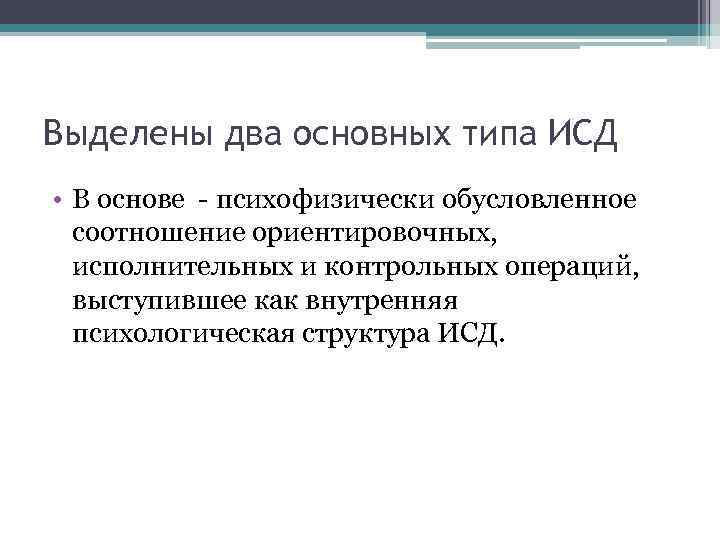 Выделены два основных типа ИСД

• В основе - психофизически обусловленное соотношение ориентировочных, исполнительных и контрольных операций, выступившее как внутренняя психологическая структура ИСД.